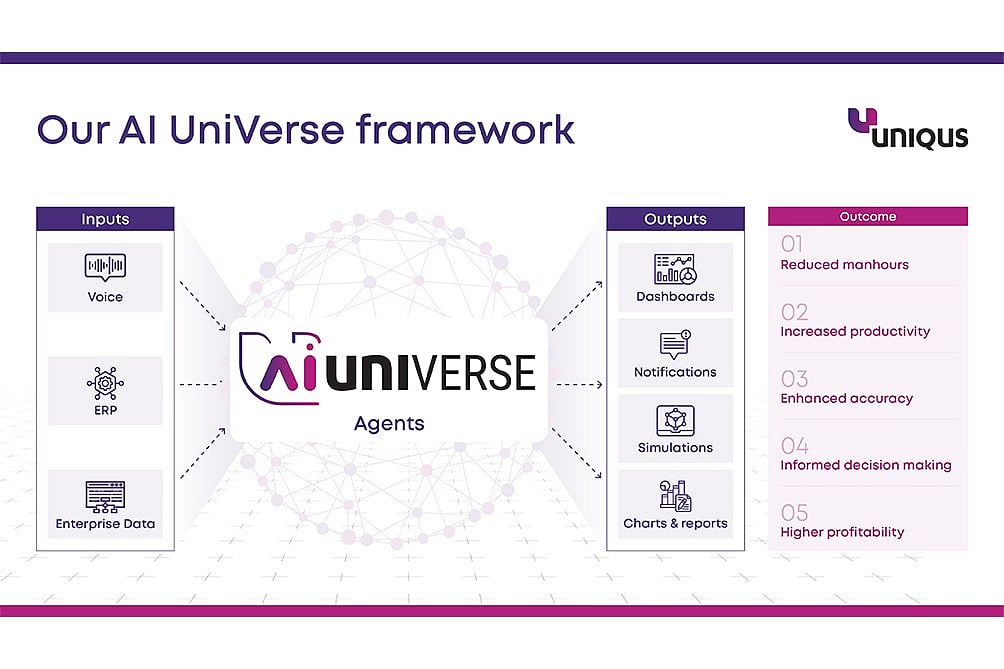 Our AI UniVerse framework

UNIQUS

Inputs

Voice

ERP

Enterprise Data

AI UNIVERSE

Agents

Outputs

Dashboards

Notifications

Simulations

Charts & reports

Outcome

01
Reduced manhours

02
Increased productivity

03
Enhanced accuracy

04
Informed decision making

05
Higher profitability